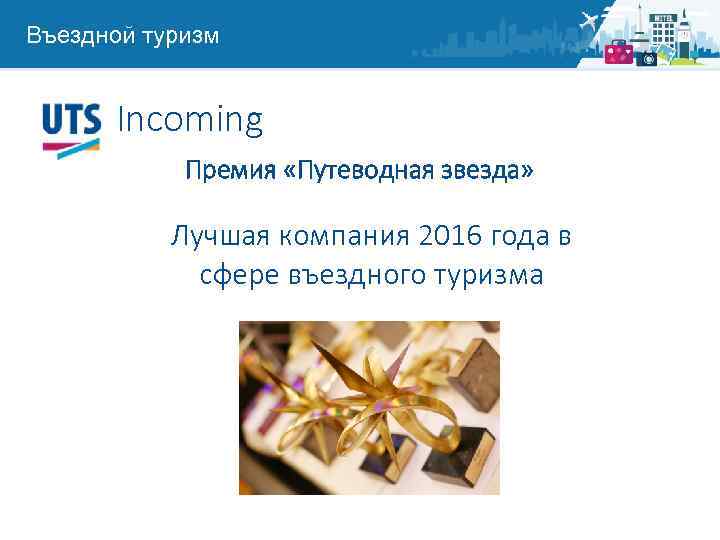 Въездной туризм

HOTEL

UTS Incoming

Премия «Путеводная звезда»

Лучшая компания 2016 года в сфере въездного туризма